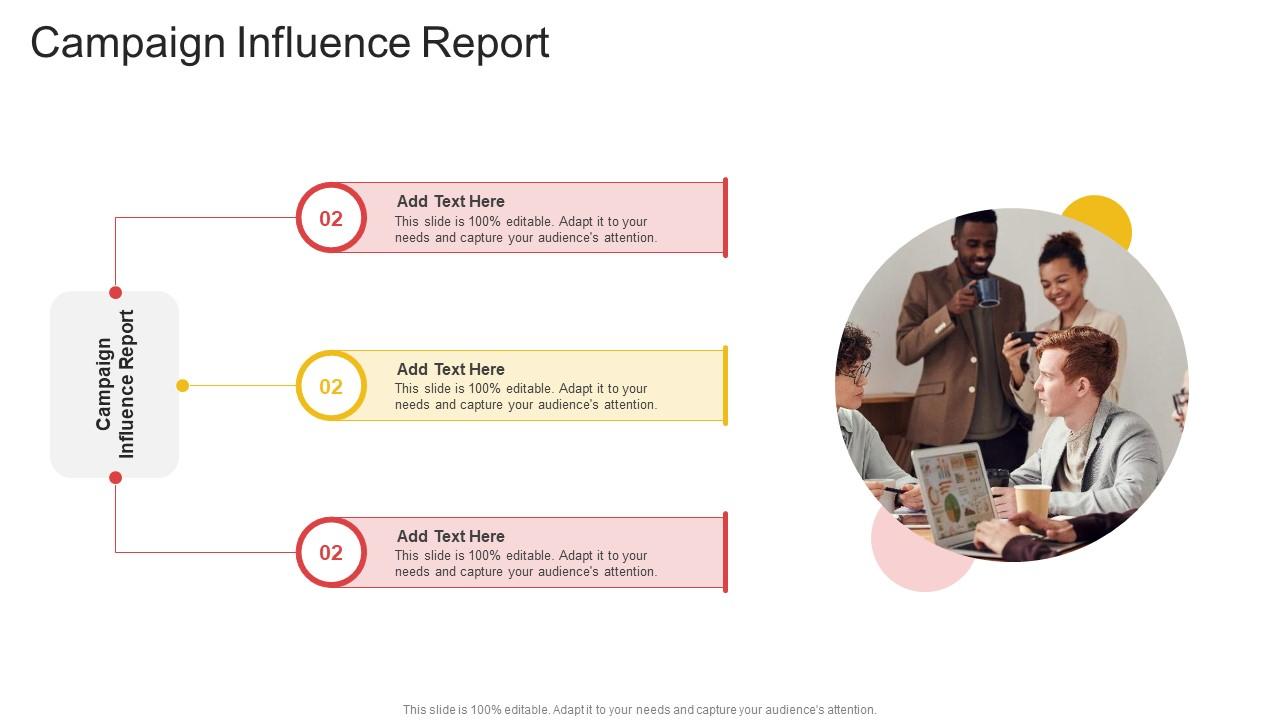 Campaign Influence Report

Campaign Influence Report

02
Add Text Here
This slide is 100% editable. Adapt it to your needs and capture your audience's attention.

02
Add Text Here
This slide is 100% editable. Adapt it to your needs and capture your audience's attention.

02
Add Text Here
This slide is 100% editable. Adapt it to your needs and capture your audience's attention.

This slide is 100% editable. Adapt it to your needs and capture your audience's attention.